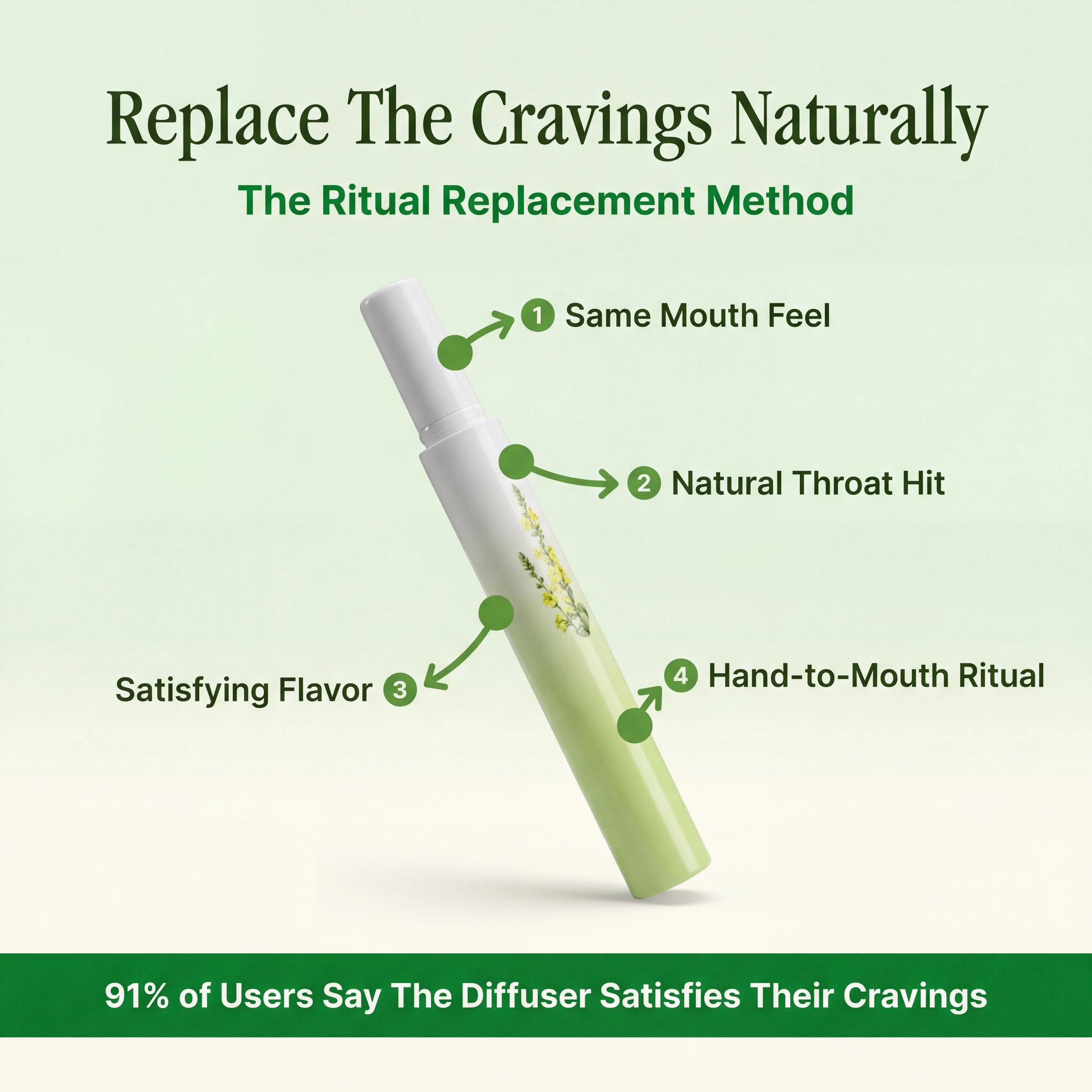 Replace The Cravings Naturally

The Ritual Replacement Method

1 Same Mouth Feel

2 Natural Throat Hit

Satisfying Flavor 3

4 Hand-to-Mouth Ritual

91% of Users Say The Diffuser Satisfies Their Cravings